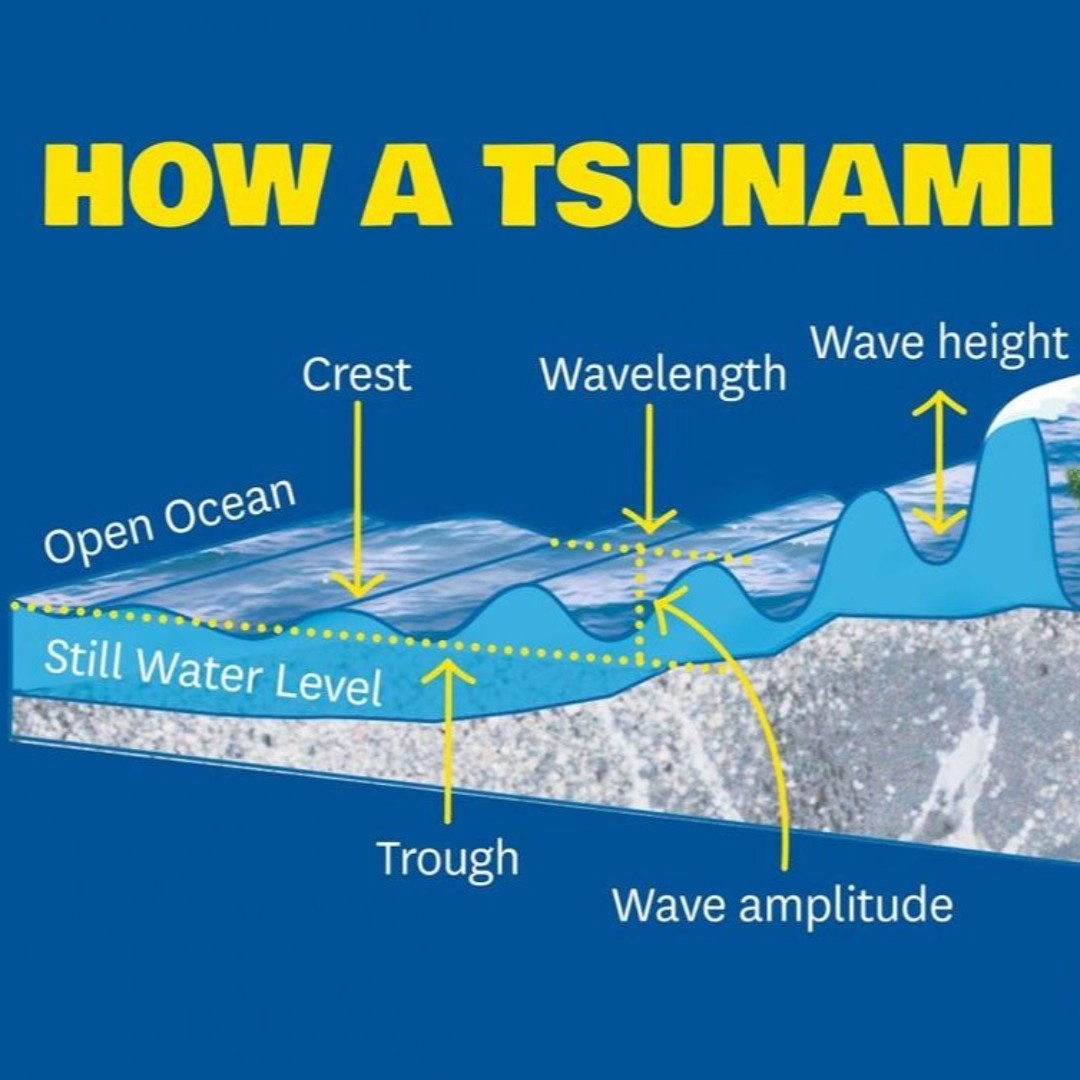 HOW A TSUNAMI

Crest

Wavelength

Wave height

Open Ocean

Still Water Level

Trough

Wave amplitude